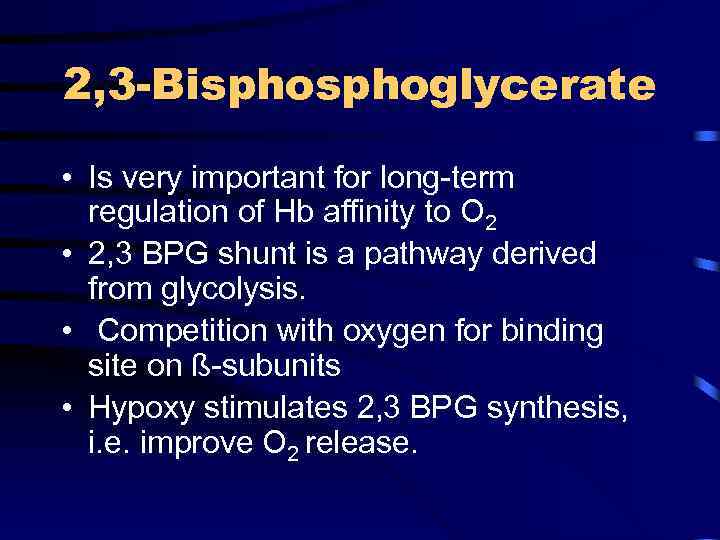 2,3-Bisphosphoglycerate

• Is very important for long-term regulation of Hb affinity to $O_2$
• 2,3 BPG shunt is a pathway derived from glycolysis.
• Competition with oxygen for binding site on ß-subunits
• Hypoxy stimulates 2,3 BPG synthesis, i.e. improve $O_2$ release.